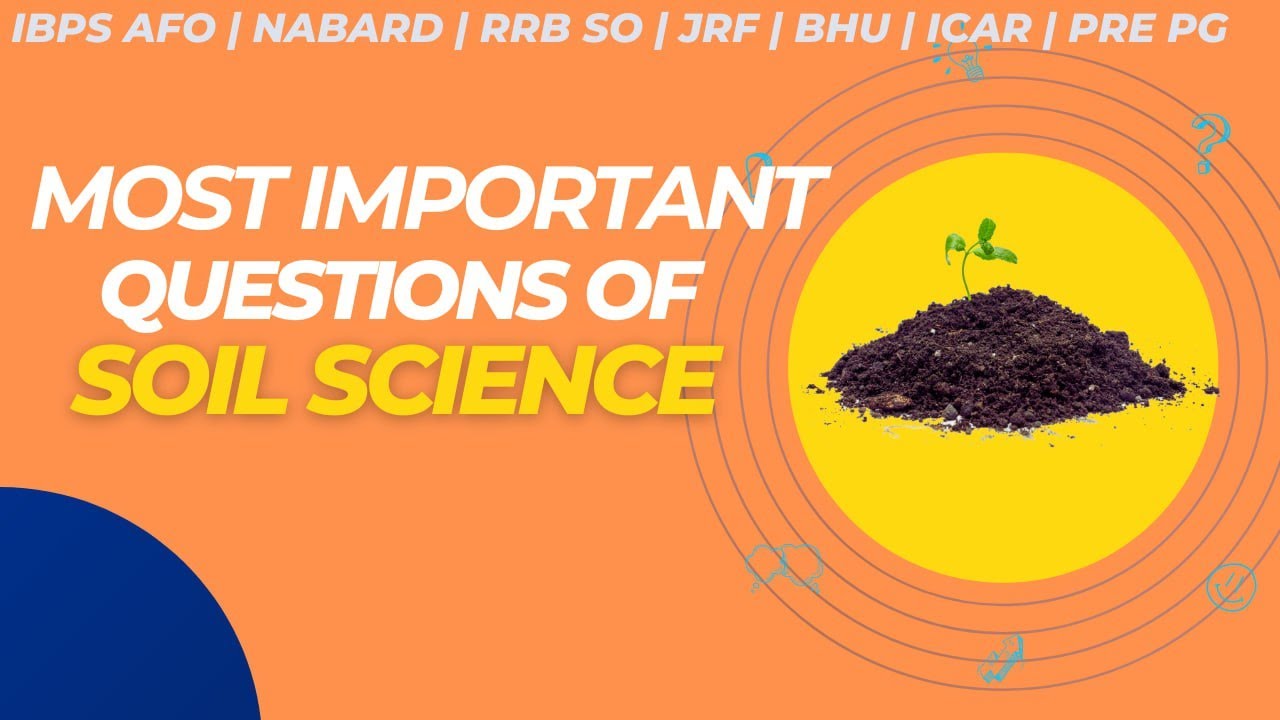 IBPS AFO | NABARD | RRB SO | JRF | BHU | ICAR | PRE PG

MOST IMPORTANT QUESTIONS OF SOIL SCIENCE